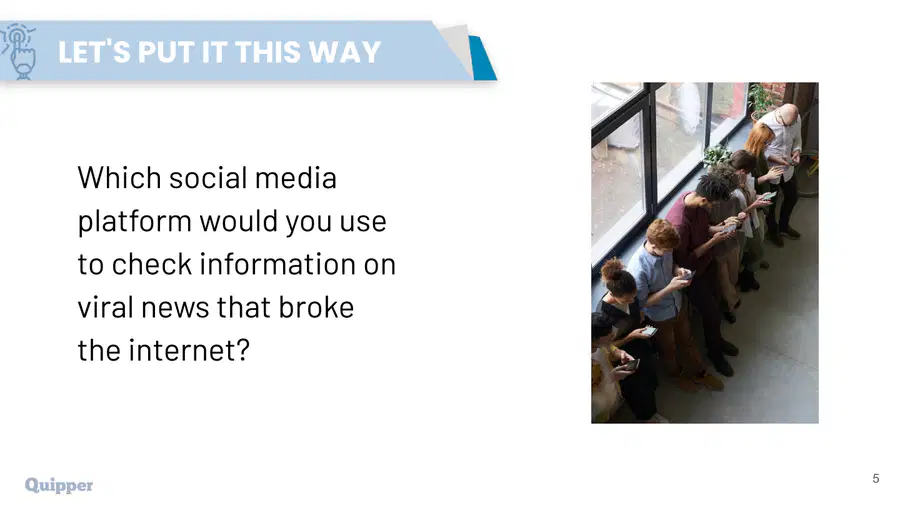 LET'S PUT IT THIS WAY

Which social media platform would you use to check information on viral news that broke the internet?

Quipper

5